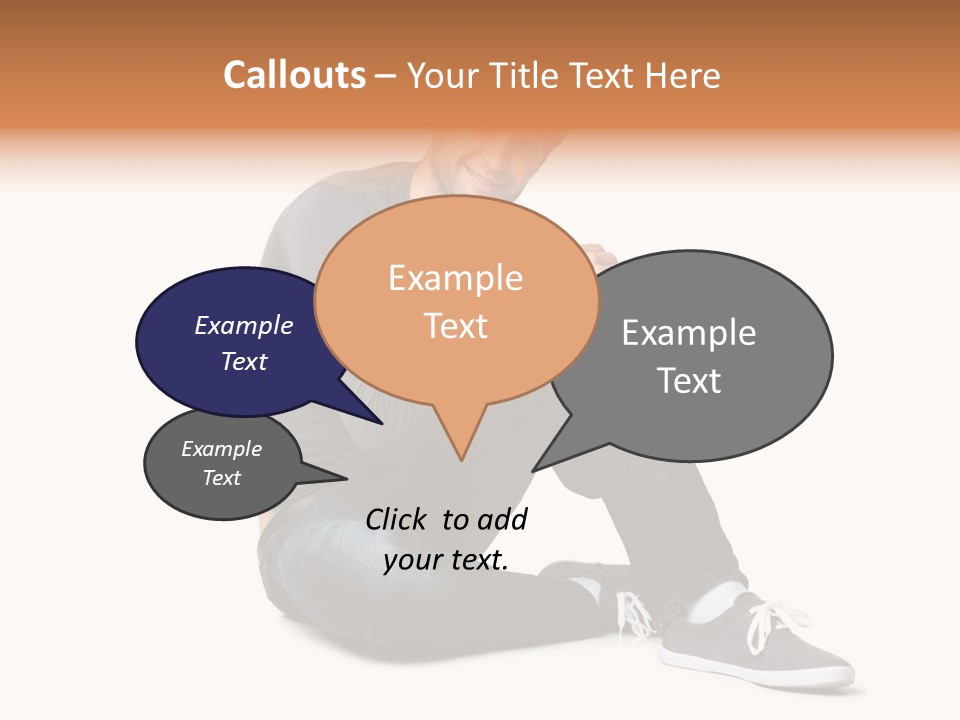 Callouts – Your Title Text Here

Example Text

Example Text

Example Text

Example Text

Click to add your text.